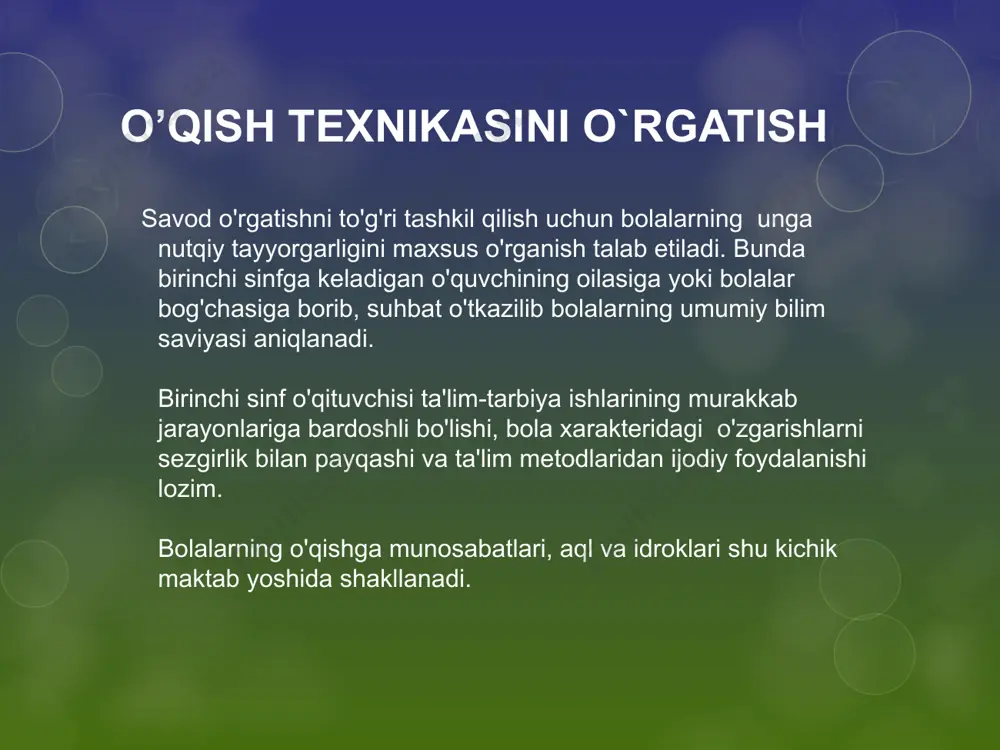 O’QISH TEXNIKASINI O`RGATISH

Savod o'rgatishni to'g'ri tashkil qilish uchun bolalarning unga nutqiy tayyorgarligini maxsus o'rganish talab etiladi. Bunda birinchi sinfga keladigan o'quvchining oilasiga yoki bolalar bog'chasiga borib, suhbat o'tkazilib bolalarning umumiy bilim saviyasi aniqlanadi.

Birinchi sinf o'qituvchisi ta'lim-tarbiya ishlarining murakkab jarayonlariga bardoshli bo'lishi, bola xarakteridagi o'zgarishlarni sezgirlik bilan payqashi va ta'lim metodlaridan ijodiy foydalanishi lozim.

Bolalarning o'qishga munosabatlari, aql va idroklari shu kichik maktab yoshida shakllanadi.